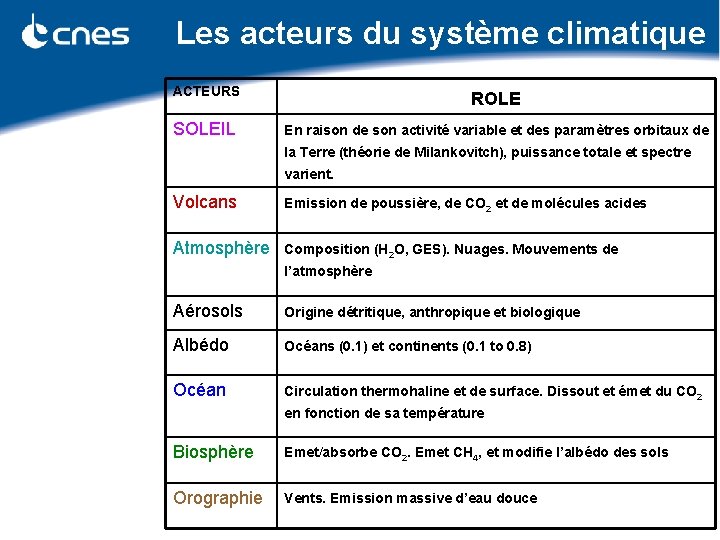 cnes Les acteurs du système climatique

| ACTEURS | ROLE |
|---|---|
| SOLEIL | En raison de son activité variable et des paramètres orbitaux de la Terre (théorie de Milankovitch), puissance totale et spectre varient. |
| Volcans | Emission de poussière, de $CO_2$ et de molécules acides |
| Atmosphère | Composition ($H_2O$, GES). Nuages. Mouvements de l'atmosphère |
| Aérosols | Origine détritique, anthropique et biologique |
| Albédo | Océans (0.1) et continents (0.1 to 0.8) |
| Océan | Circulation thermohaline et de surface. Dissout et émet du $CO_2$ en fonction de sa température |
| Biosphère | Emet/absorbe $CO_2$. Emet $CH_4$, et modifie l'albédo des sols |
| Orographie | Vents. Emission massive d'eau douce |